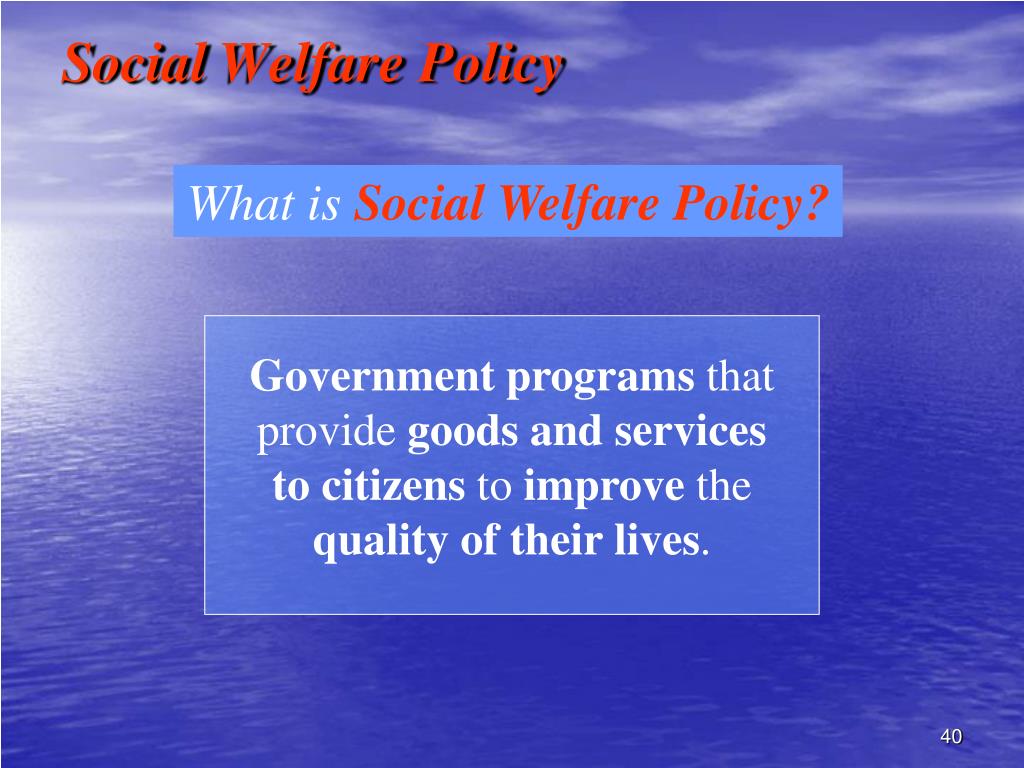 Social Welfare Policy

What is Social Welfare Policy?

Government programs that provide goods and services to citizens to improve the quality of their lives.

40